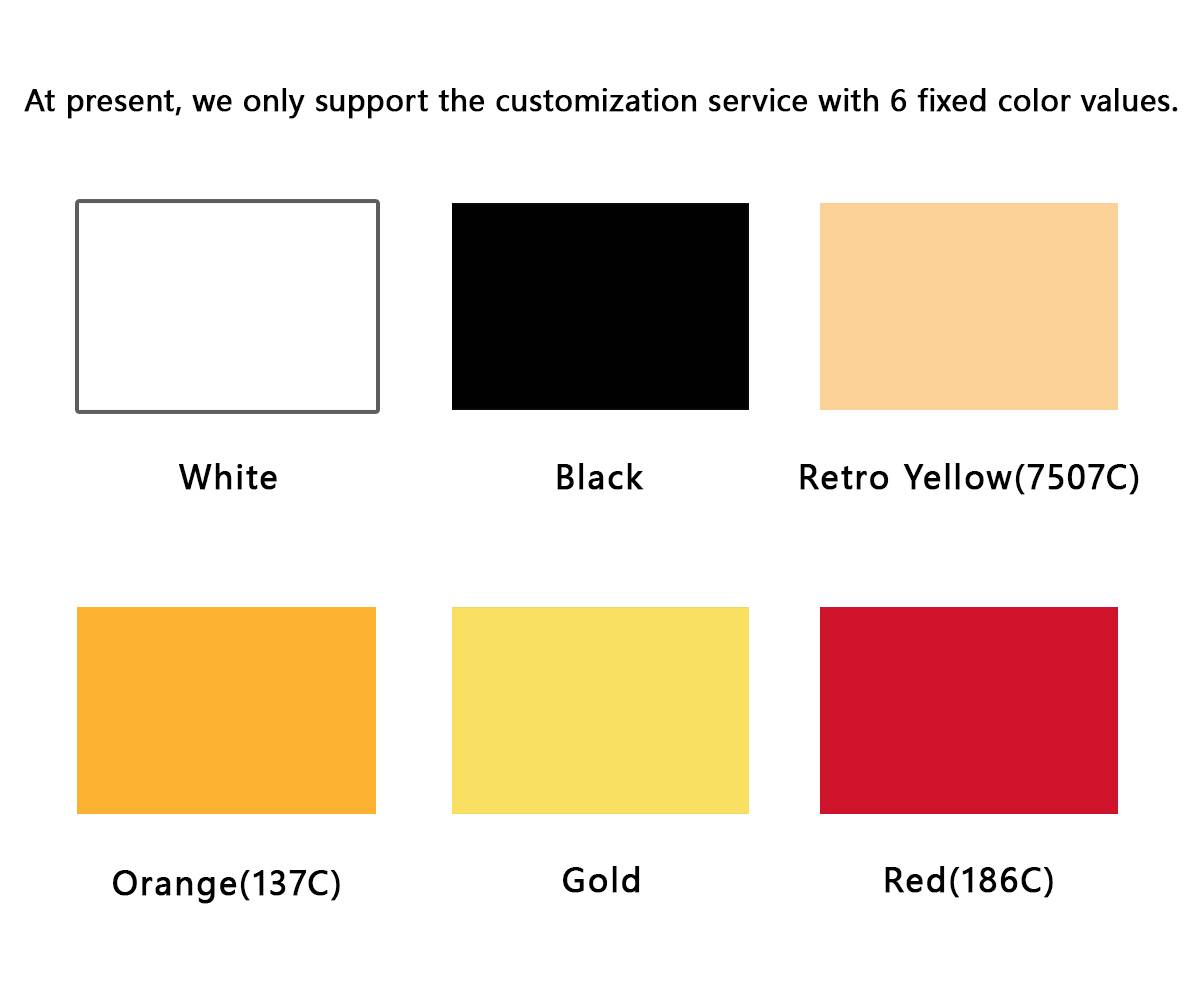 At present, we only support the customization service with 6 fixed color values.

White

Black

Retro Yellow(7507C)

Orange(137C)

Gold

Red(186C)